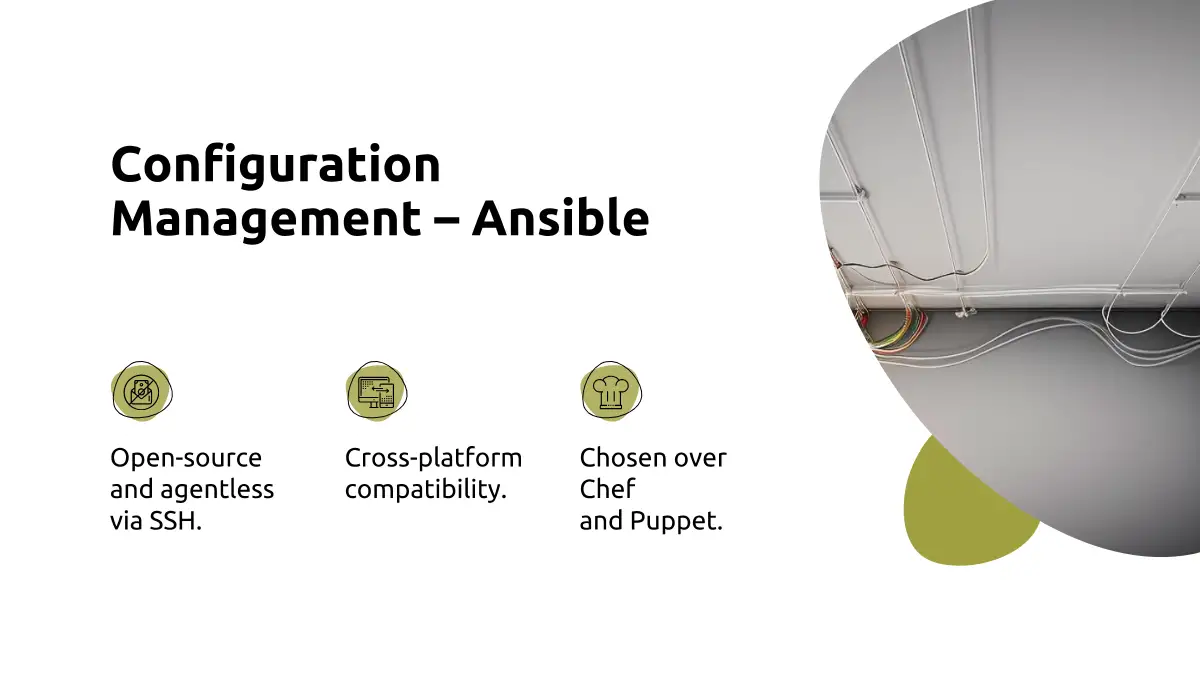 Configuration Management – Ansible

Open-source and agentless via SSH.

Cross-platform compatibility.

Chosen over Chef and Puppet.